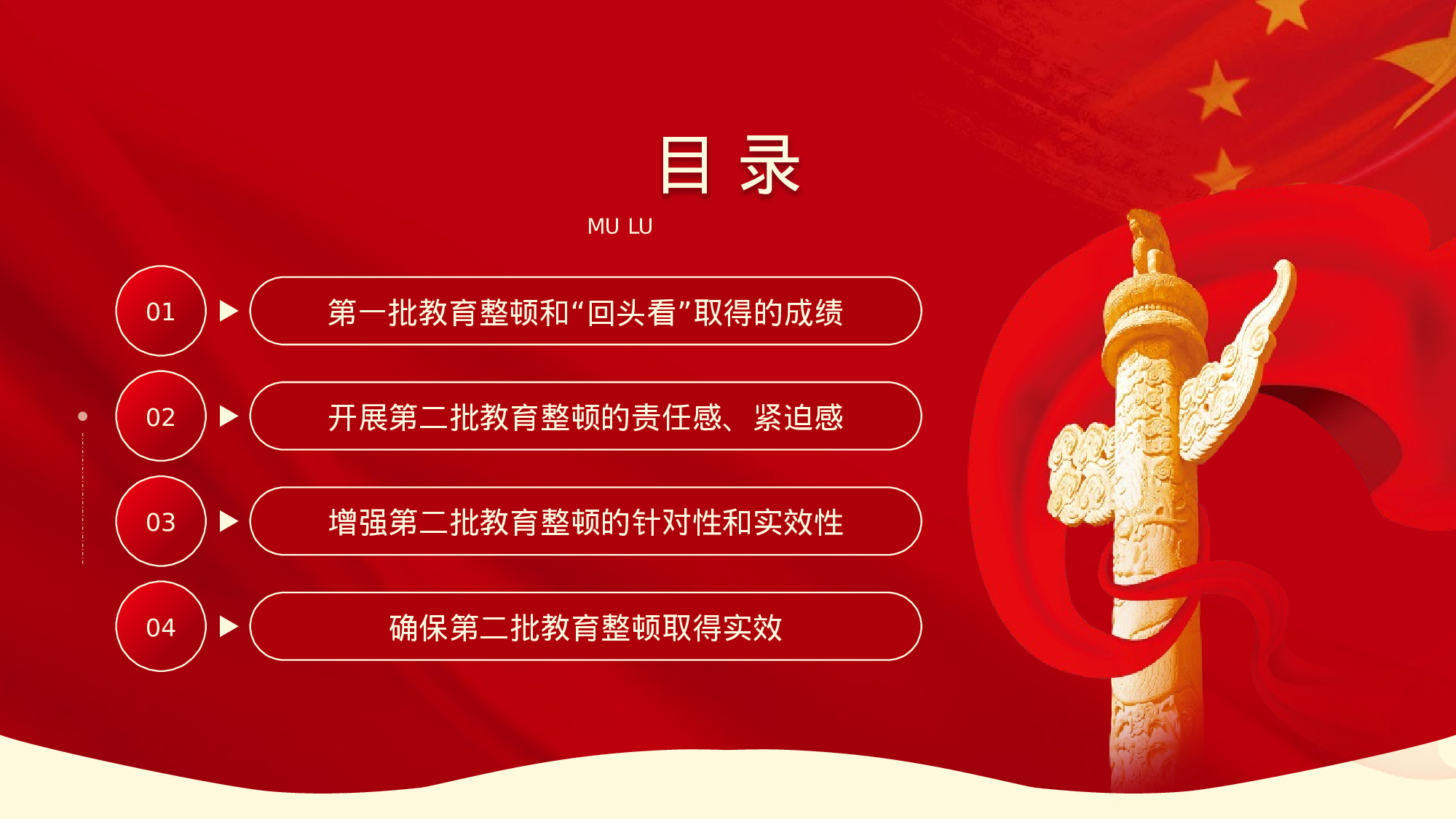 目 录

MU LU

01 第一批教育整顿和“回头看”取得的成绩

02 开展第二批教育整顿的责任感、紧迫感

03 增强第二批教育整顿的针对性和实效性

04 确保第二批教育整顿取得实效